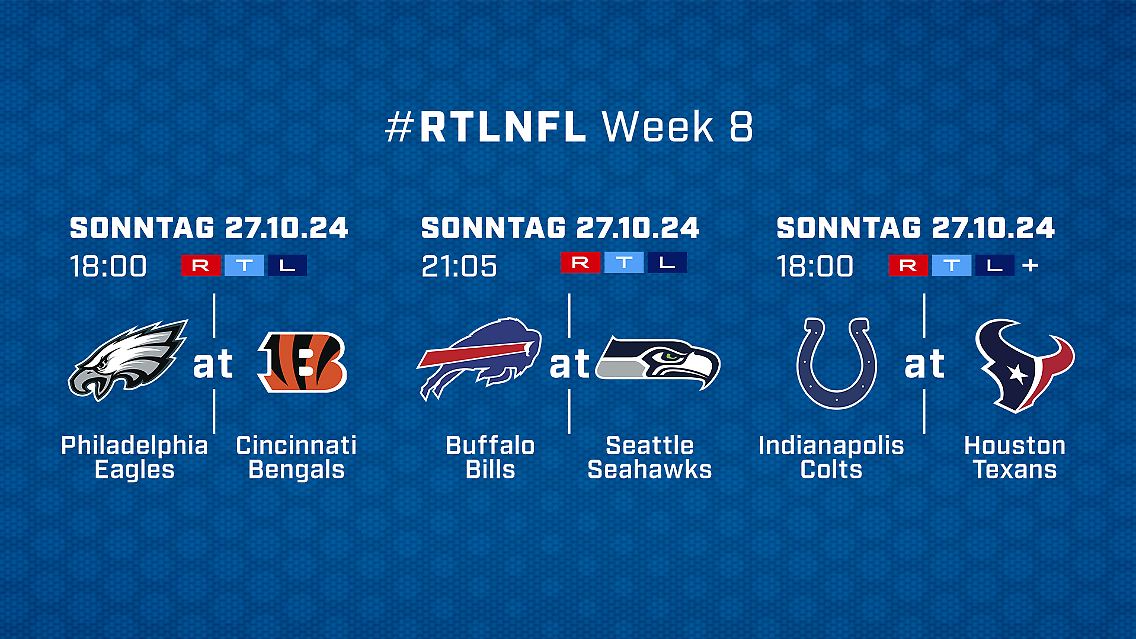 #RTLNFL Week 8

SONNTAG 27.10.24
18:00 RTL

Philadelphia Eagles at Cincinnati Bengals

SONNTAG 27.10.24
21:05 RTL

Buffalo Bills at Seattle Seahawks

SONNTAG 27.10.24
18:00 RTL+

Indianapolis Colts at Houston Texans